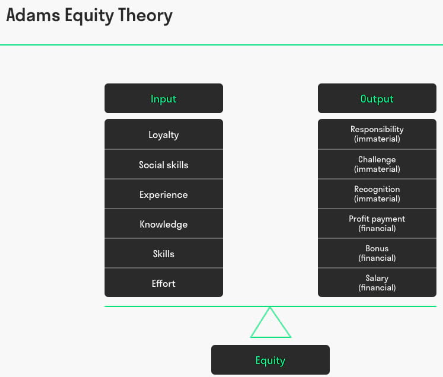 Adams Equity Theory

Input

Loyalty

Social skills

Experience

Knowledge

Skills

Effort

Output

Responsibility (immaterial)

Challenge (immaterial)

Recognition (immaterial)

Profit payment (financial)

Bonus (financial)

Salary (financial)

Equity